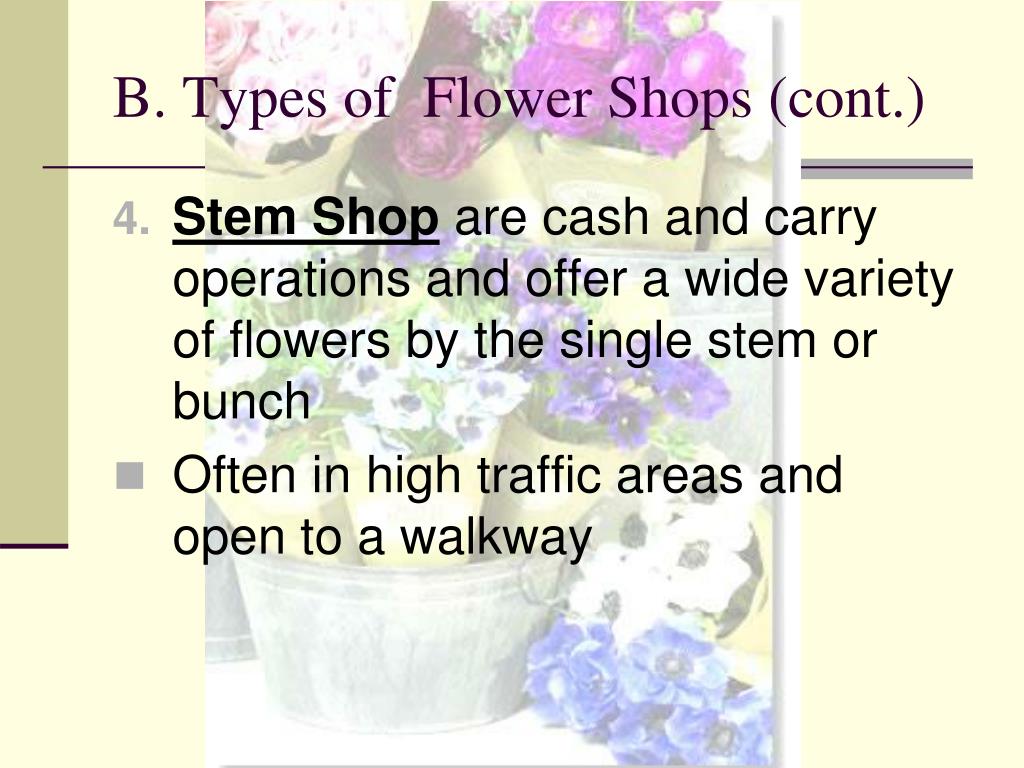 B. Types of Flower Shops (cont.)

4. Stem Shop are cash and carry operations and offer a wide variety of flowers by the single stem or bunch

Often in high traffic areas and open to a walkway